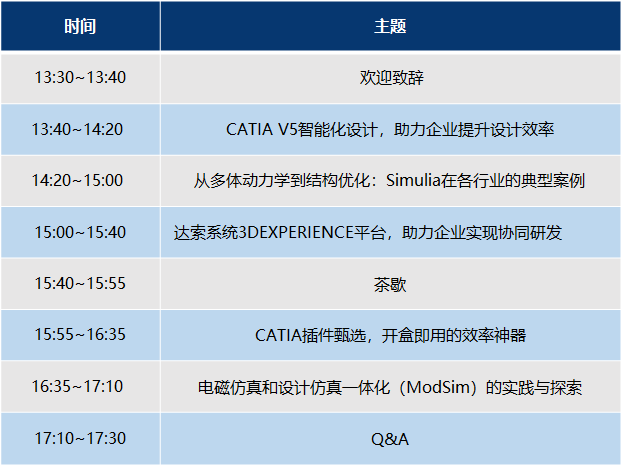 | 时间 | 主题 |
|---|---|
| 13:30~13:40 | 欢迎致辞 |
| 13:40~14:20 | CATIA V5智能化设计，助力企业提升设计效率 |
| 14:20~15:00 | 从多体动力学到结构优化：Simulia在各行业的典型案例 |
| 15:00~15:40 | 达索系统3DEXPERIENCE平台，助力企业实现协同研发 |
| 15:40~15:55 | 茶歇 |
| 15:55~16:35 | CATIA插件甄选，开盒即用的效率神器 |
| 16:35~17:10 | 电磁仿真和设计仿真一体化（ModSim）的实践与探索 |
| 17:10~17:30 | Q&A |